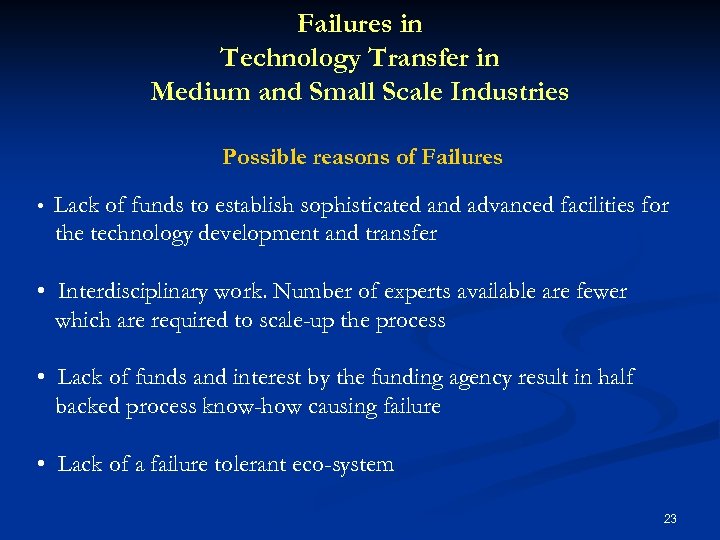 Failures in
Technology Transfer in
Medium and Small Scale Industries

Possible reasons of Failures

• Lack of funds to establish sophisticated and advanced facilities for the technology development and transfer

• Interdisciplinary work. Number of experts available are fewer which are required to scale-up the process

• Lack of funds and interest by the funding agency result in half backed process know-how causing failure

• Lack of a failure tolerant eco-system

23